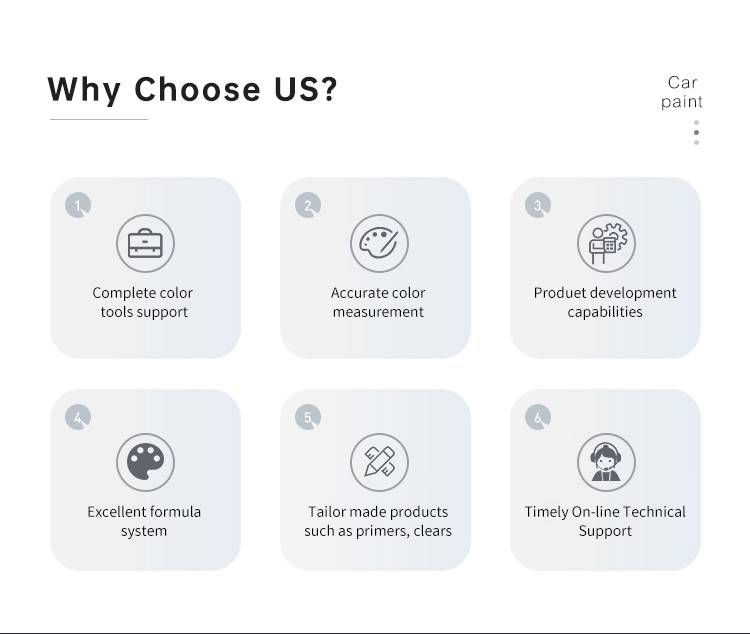 Why Choose US?

Car paint

1.

Complete color tools support

2.

Accurate color measurement

3.

Produet development capabilities

4.

Excellent formula system

5.

Tailor made products such as primers, clears

6.

Timely On-line Technical Support